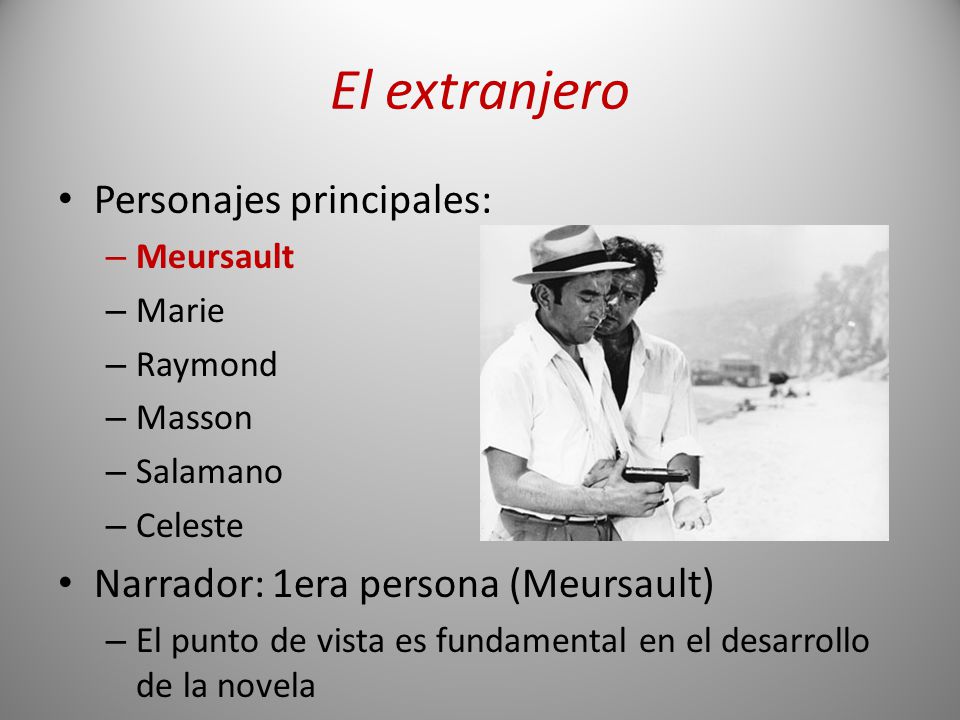 El extranjero

• Personajes principales:
– Meursault
– Marie
– Raymond
– Masson
– Salamano
– Celeste
• Narrador: 1era persona (Meursault)
– El punto de vista es fundamental en el desarrollo de la novela